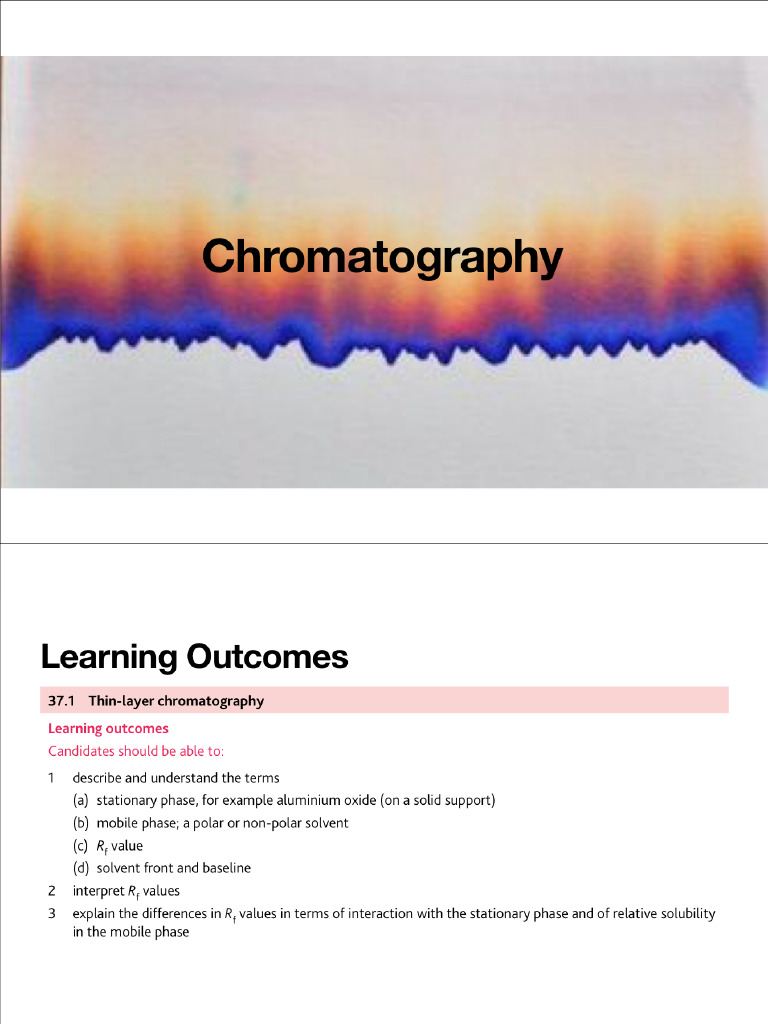 Chromatography

Learning Outcomes

37.1 Thin-layer chromatography

Learning outcomes
Candidates should be able to:

1 describe and understand the terms
(a) stationary phase, for example aluminium oxide (on a solid support)
(b) mobile phase; a polar or non-polar solvent
(c) $R_f$ value
(d) solvent front and baseline
2 interpret $R_f$ values
3 explain the differences in $R_f$ values in terms of interaction with the stationary phase and of relative solubility in the mobile phase